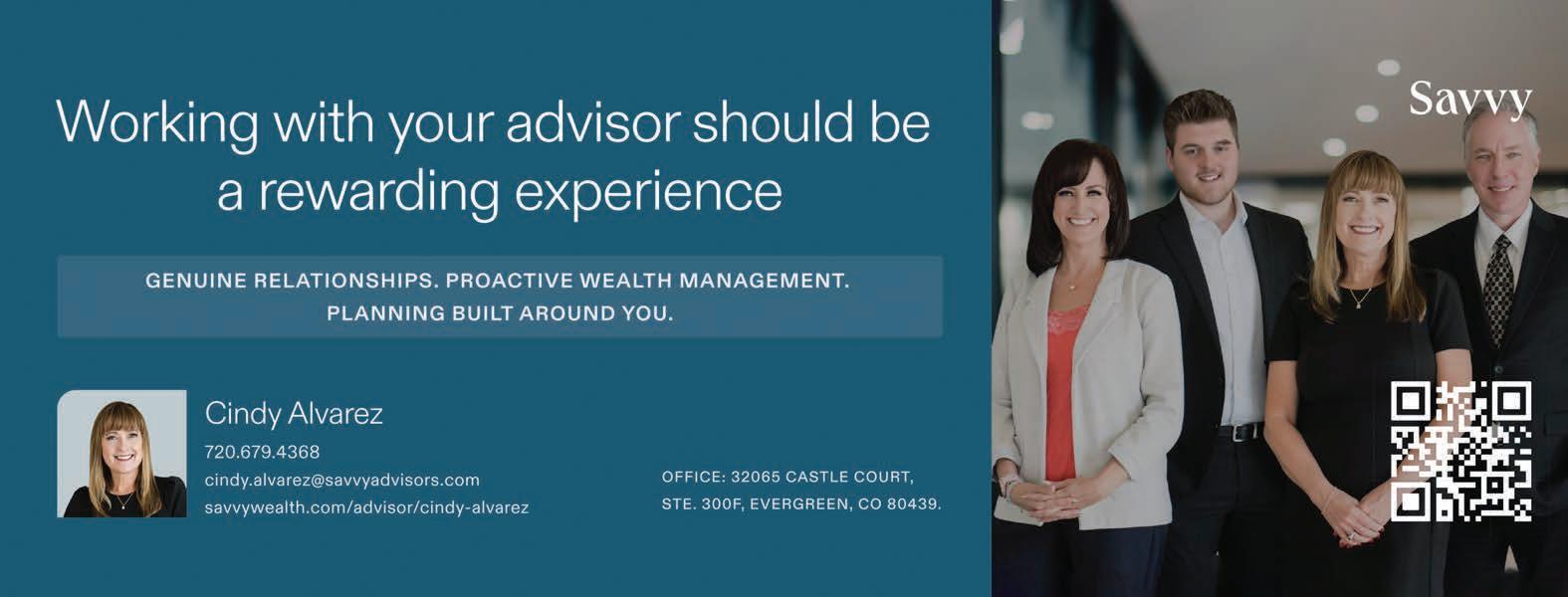 Working with your advisor should be a rewarding experience

GENUINE RELATIONSHIPS. PROACTIVE WEALTH MANAGEMENT. PLANNING BUILT AROUND YOU.

Cindy Alvarez
720.679.4368
cindy.alvarez@savvyadvisors.com
savvywealth.com/advisor/cindy-alvarez

OFFICE: 32065 CASTLE COURT, STE. 300F, EVERGREEN, CO 80439.

Savvy